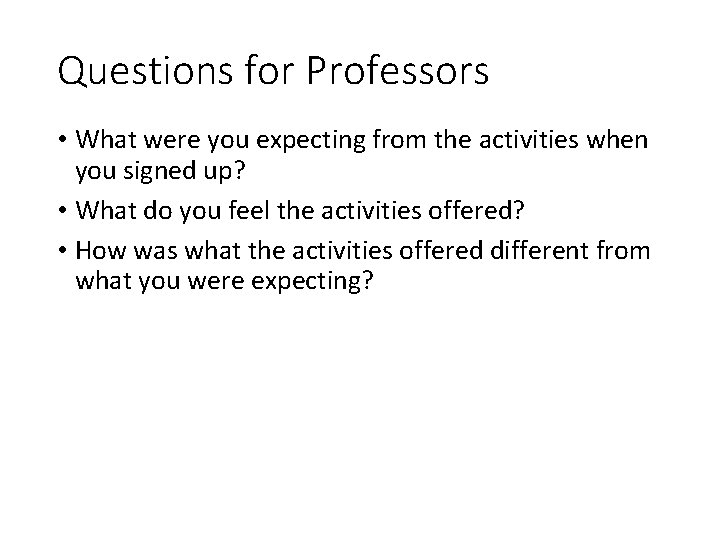 Questions for Professors

• What were you expecting from the activities when you signed up?
• What do you feel the activities offered?
• How was what the activities offered different from what you were expecting?